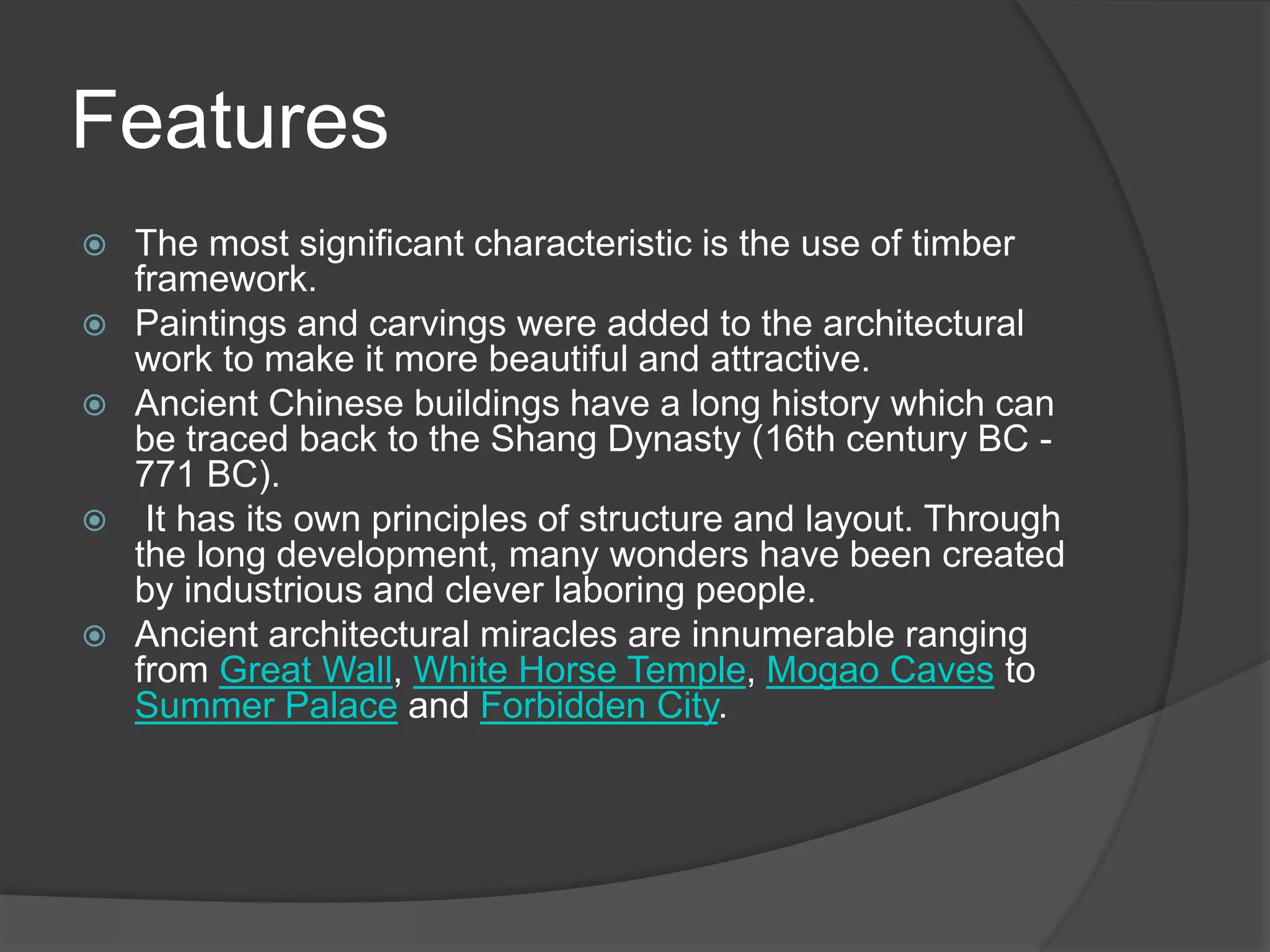 Features

The most significant characteristic is the use of timber framework.

Paintings and carvings were added to the architectural work to make it more beautiful and attractive.

Ancient Chinese buildings have a long history which can be traced back to the Shang Dynasty (16th century BC - 771 BC).

It has its own principles of structure and layout. Through the long development, many wonders have been created by industrious and clever laboring people.

Ancient architectural miracles are innumerable ranging from Great Wall, White Horse Temple, Mogao Caves to Summer Palace and Forbidden City.